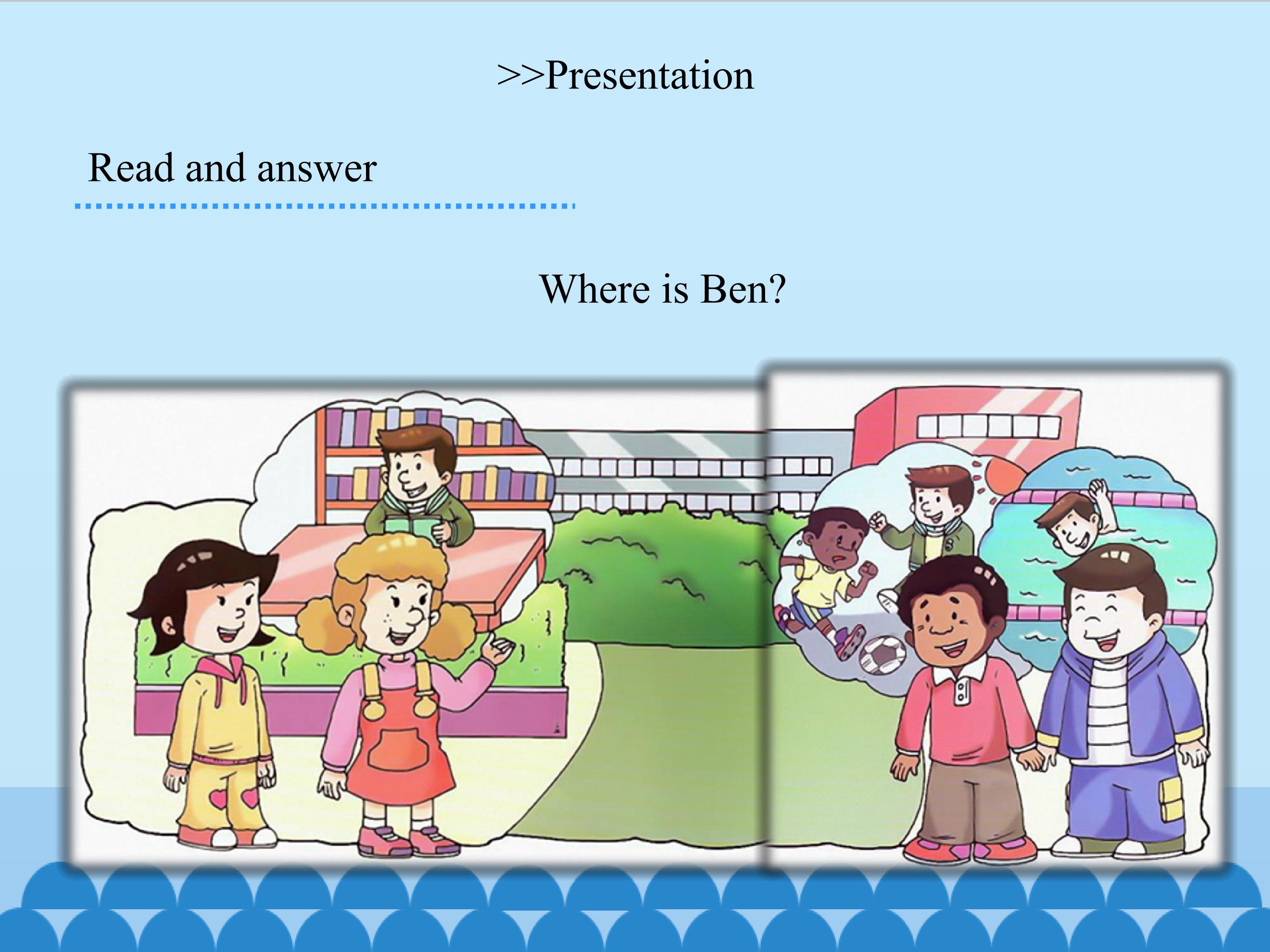 >>Presentation

Read and answer

Where is Ben?